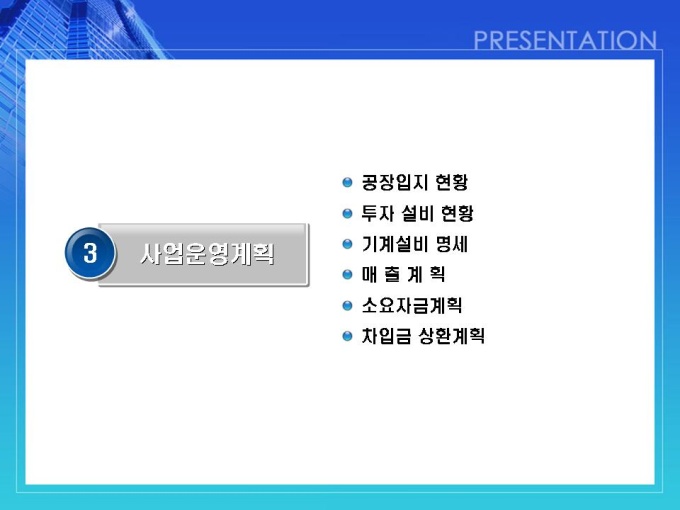 PRESENTATION

3 사업운영계획

공장입지 현황
투자 설비 현황
기계설비 명세
매 출 계 획
소요자금계획
차입금 상환계획